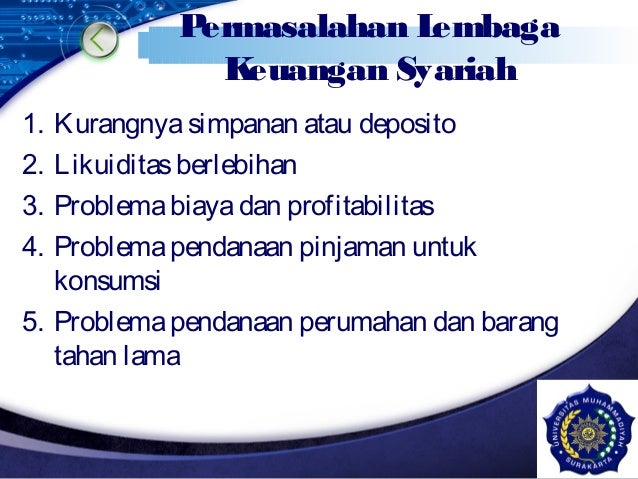 Permasalahan Lembaga Keuangan Syariah

1. Kurangnya simpanan atau deposito
2. Likuiditas berlebihan
3. Problema biaya dan profitabilitas
4. Problema pendanaan pinjaman untuk konsumsi
5. Problema pendanaan perumahan dan barang tahan lama

UNIVERSITAS MUHAMMADIYAH SURAKARTA